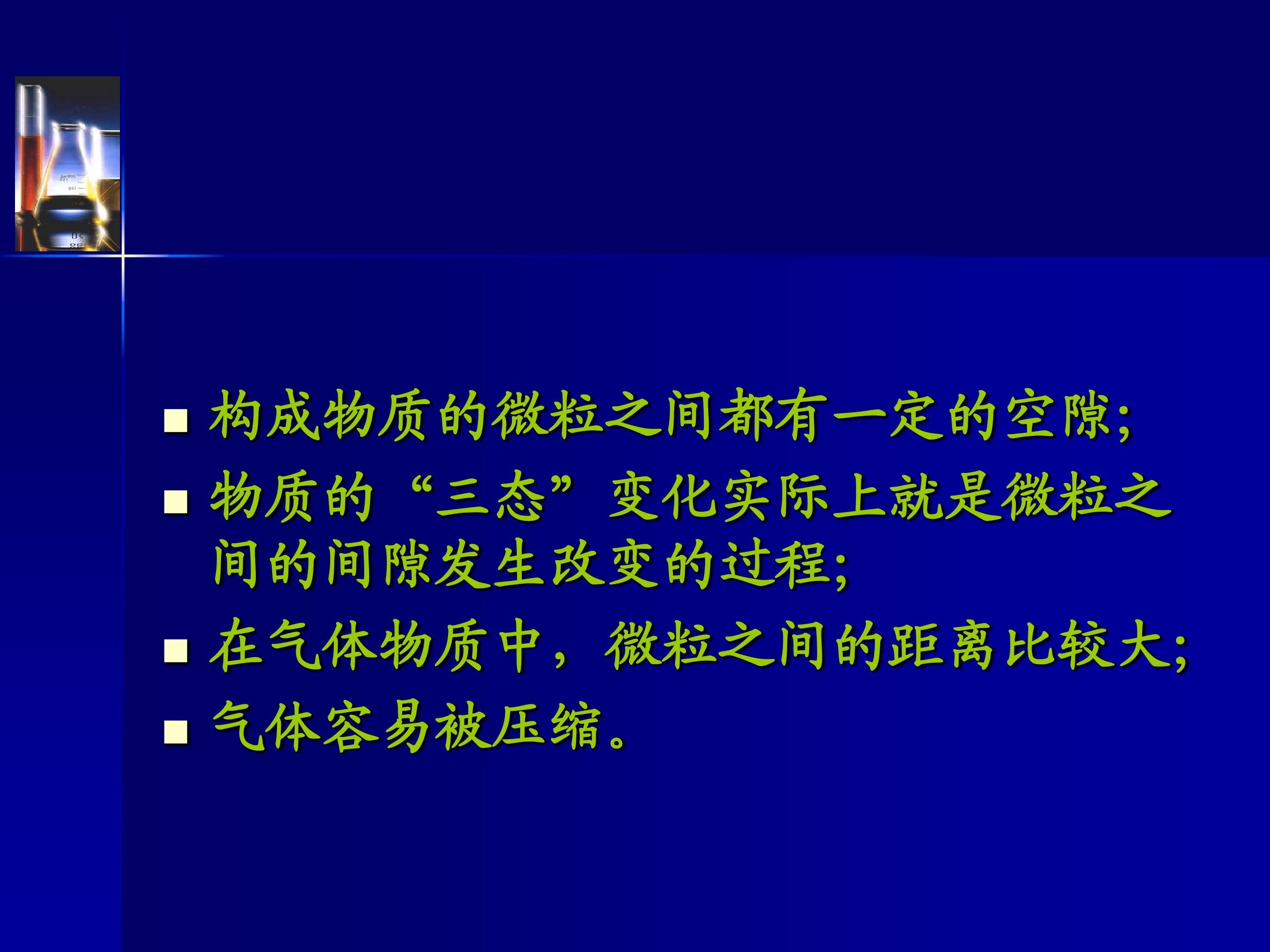 ■ 构成物质的微粒之间都有一定的空隙;

■ 物质的“三态”变化实际上就是微粒之间的间隙发生改变的过程;

■ 在气体物质中，微粒之间的距离比较大;

■ 气体容易被压缩。